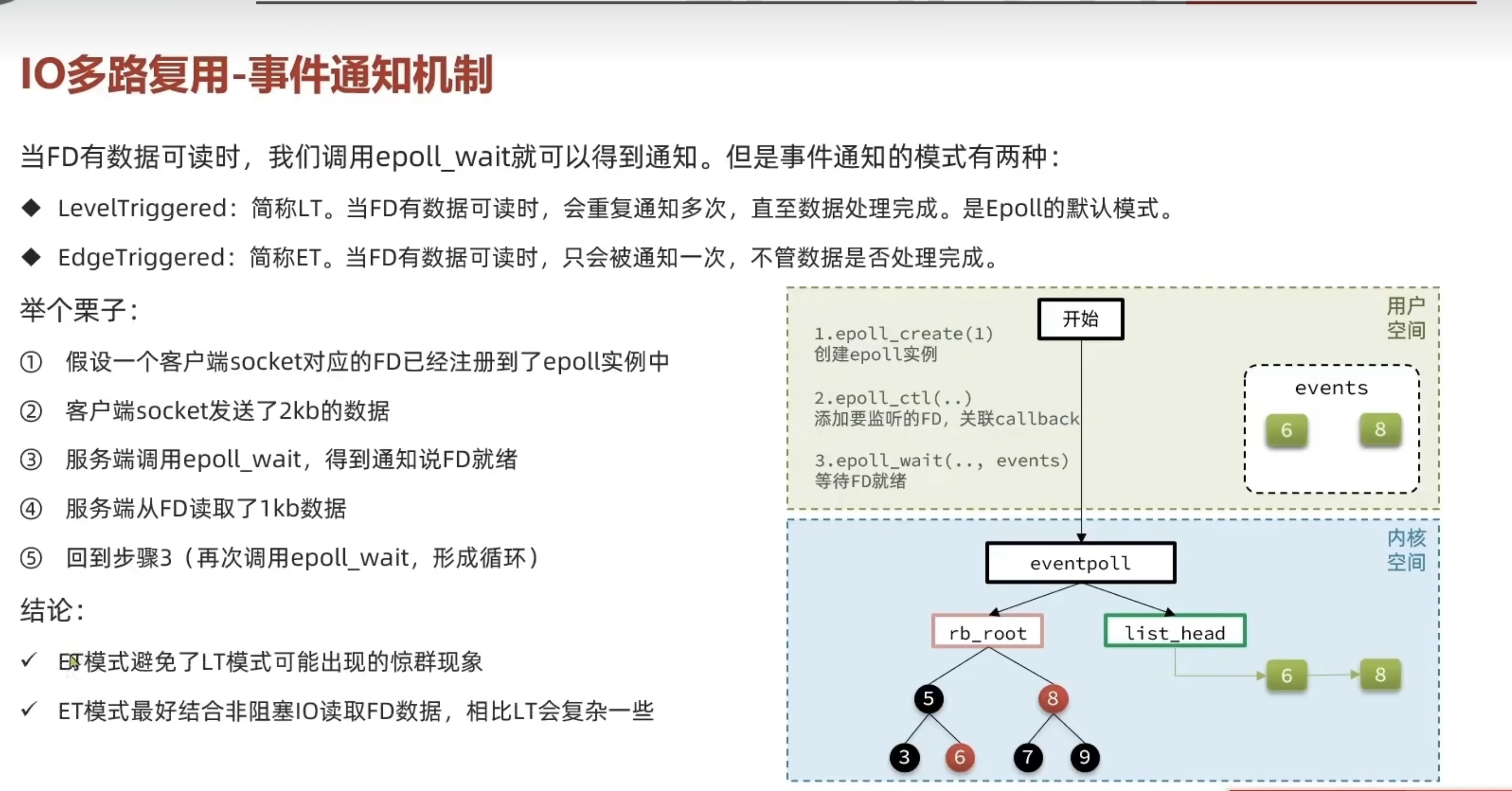 IO多路复用-事件通知机制

当FD有数据可读时，我们调用epoll_wait就可以得到通知。但是事件通知的模式有两种：

◆ LevelTriggered：简称LT。当FD有数据可读时，会重复通知多次，直至数据处理完成。是Epoll的默认模式。

◆ EdgeTriggered：简称ET。当FD有数据可读时，只会被通知一次，不管数据是否处理完成。

举个栗子：

① 假设一个客户端socket对应的FD已经注册到了epoll实例中

② 客户端socket发送了2kb的数据

③ 服务端调用epoll_wait，得到通知说FD就绪

④ 服务端从FD读取了1kb数据

⑤ 回到步骤3（再次调用epoll_wait，形成循环）

结论：

✓ ET模式避免了LT模式可能出现的惊群现象

✓ ET模式最好结合非阻塞IO读取FD数据，相比LT会复杂一些

用户空间

开始

1.epoll_create(1)
创建epoll实例

2.epoll_ctl(..)
添加要监听的FD，关联callback

3.epoll_wait(.., events)
等待FD就绪

events
6 8

内核空间

eventpoll

rb_root

list_head

6 8

5 8 3 6 7 9